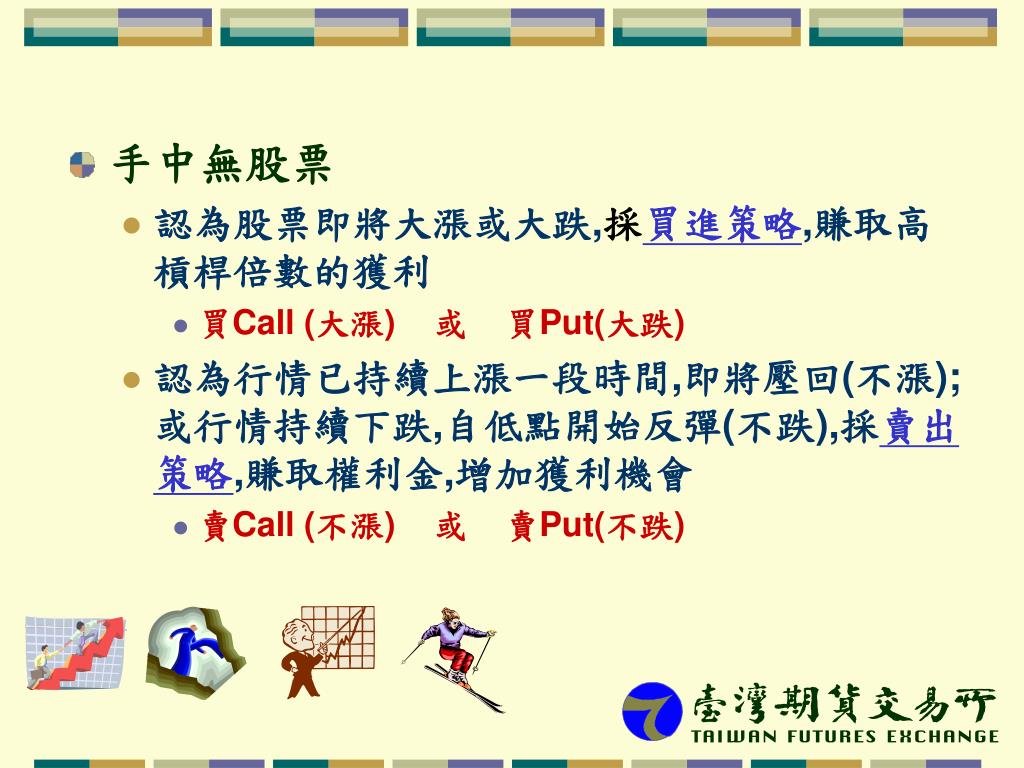 手中無股票

認為股票即將大漲或大跌,採買進策略,賺取高槓桿倍數的獲利

買Call (大漲) 或 買Put(大跌)

認為行情已持續上漲一段時間,即將壓回(不漲);或行情持續下跌,自低點開始反彈(不跌),採賣出策略,賺取權利金,增加獲利機會

賣Call (不漲) 或 賣Put(不跌)

臺灣期貨交易所
TAIWAN FUTURES EXCHANGE